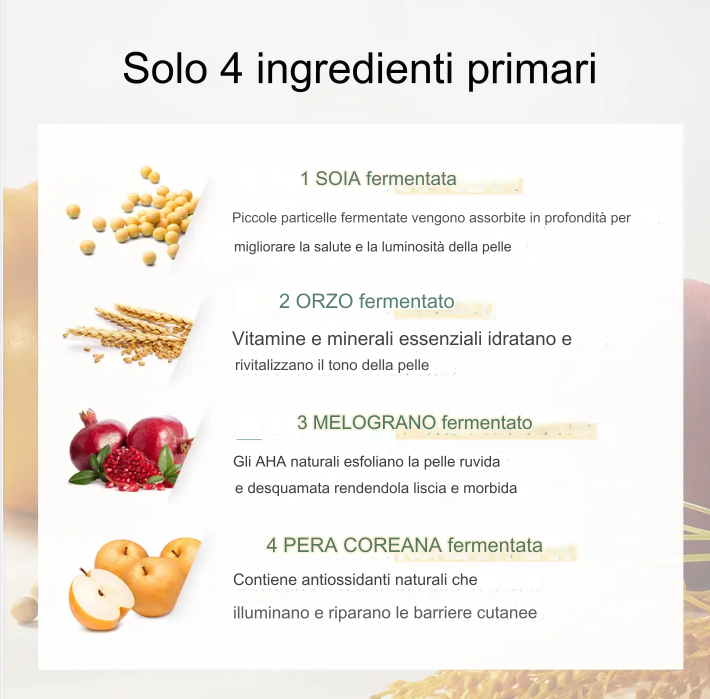 Solo 4 ingredienti primari

1 SOIA fermentata

Piccole particelle fermentate vengono assorbite in profondità per migliorare la salute e la luminosità della pelle

2 ORZO fermentato

Vitamine e minerali essenziali idratano e rivitalizzano il tono della pelle

3 MELOGRANO fermentato

Gli AHA naturali esfoliano la pelle ruvida e desquamata rendendola liscia e morbida

4 PERA COREANA fermentata

Contiene antiossidanti naturali che illuminano e riparano le barriere cutanee